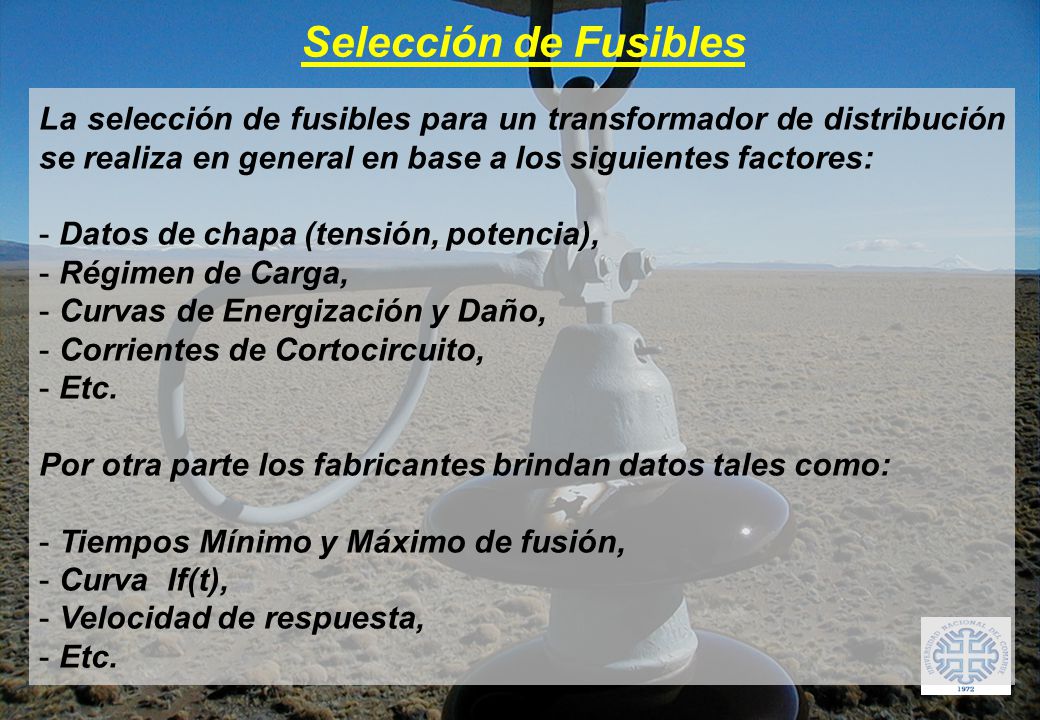 Selección de Fusibles

La selección de fusibles para un transformador de distribución se realiza en general en base a los siguientes factores:

- Datos de chapa (tensión, potencia),
- Régimen de Carga,
- Curvas de Energización y Daño,
- Corrientes de Cortocircuito,
- Etc.

Por otra parte los fabricantes brindan datos tales como:

- Tiempos Mínimo y Máximo de fusión,
- Curva If(t),
- Velocidad de respuesta,
- Etc.

UNIVERSIDAD NACIONAL DEL COMAHUE
1972